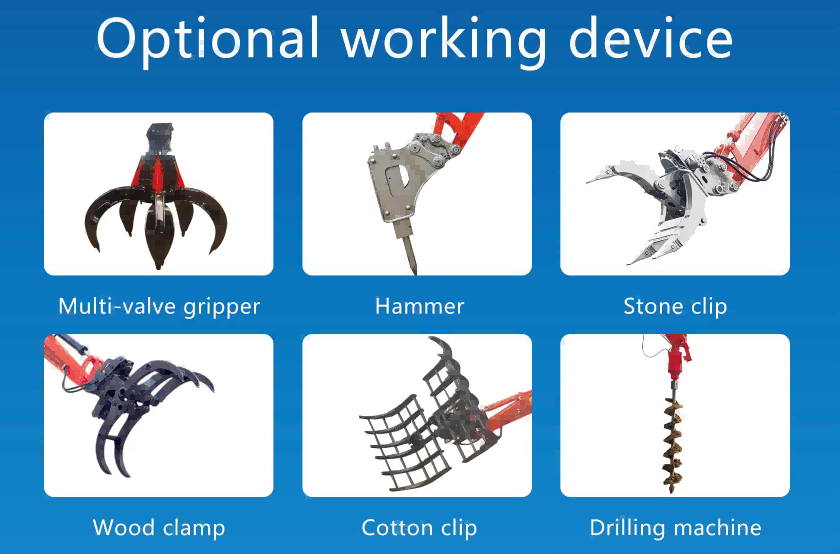 Optional working device

Multi-valve gripper

Hammer

Stone clip

Wood clamp

Cotton clip

Drilling machine